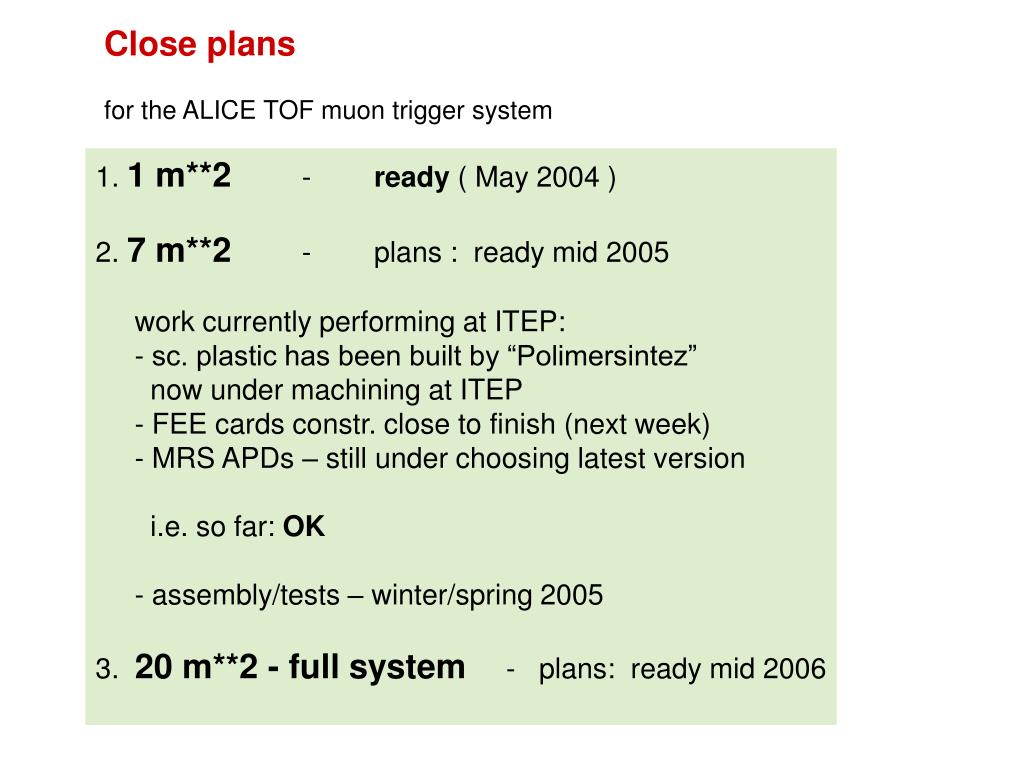 Close plans

for the ALICE TOF muon trigger system

1. 1 m**2 - ready ( May 2004 )

2. 7 m**2 - plans : ready mid 2005

work currently performing at ITEP:
- sc. plastic has been built by “Polimersintez” now under machining at ITEP
- FEE cards constr. close to finish (next week)
- MRS APDs – still under choosing latest version

i.e. so far: OK

- assembly/tests – winter/spring 2005

3. 20 m**2 - full system - plans: ready mid 2006